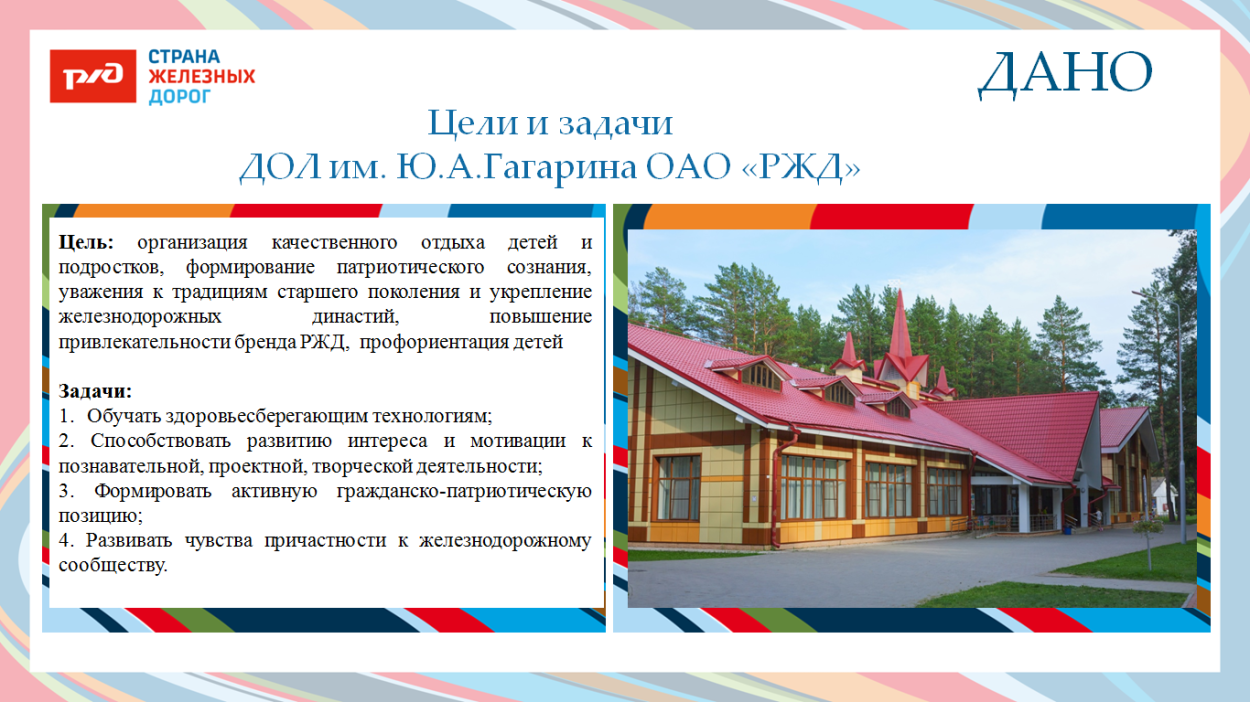 РЖД

СТРАНА ЖЕЛЕЗНЫХ ДОРОГ

ДАНО

Цели и задачи
ДОЛ им. Ю.А.Гагарина ОАО «РЖД»

Цель: организация качественного отдыха детей и подростков, формирование патриотического сознания, уважения к традициям старшего поколения и укрепление железнодорожных династий, повышение привлекательности бренда РЖД, профориентация детей

Задачи:
1. Обучать здоровьесберегающим технологиям;
2. Способствовать развитию интереса и мотивации к познавательной, проектной, творческой деятельности;
3. Формировать активную гражданско-патриотическую позицию;
4. Развивать чувства причастности к железнодорожному сообществу.